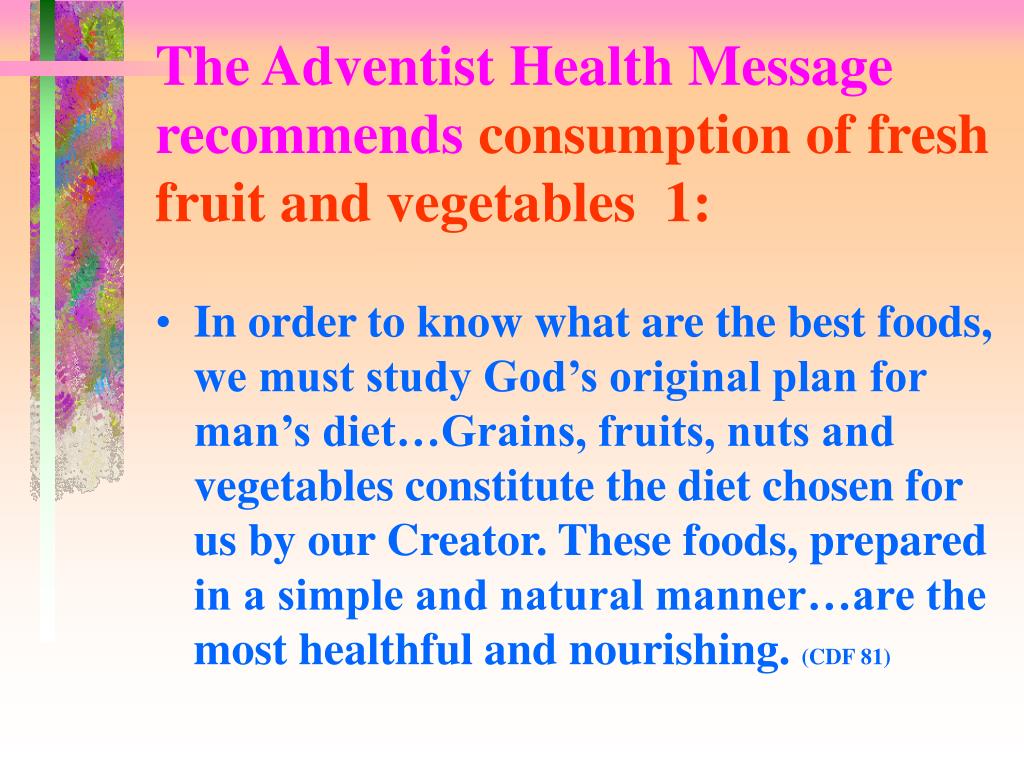 The Adventist Health Message recommends consumption of fresh fruit and vegetables 1:

• In order to know what are the best foods, we must study God’s original plan for man’s diet…Grains, fruits, nuts and vegetables constitute the diet chosen for us by our Creator. These foods, prepared in a simple and natural manner…are the most healthful and nourishing. (CDF 81)